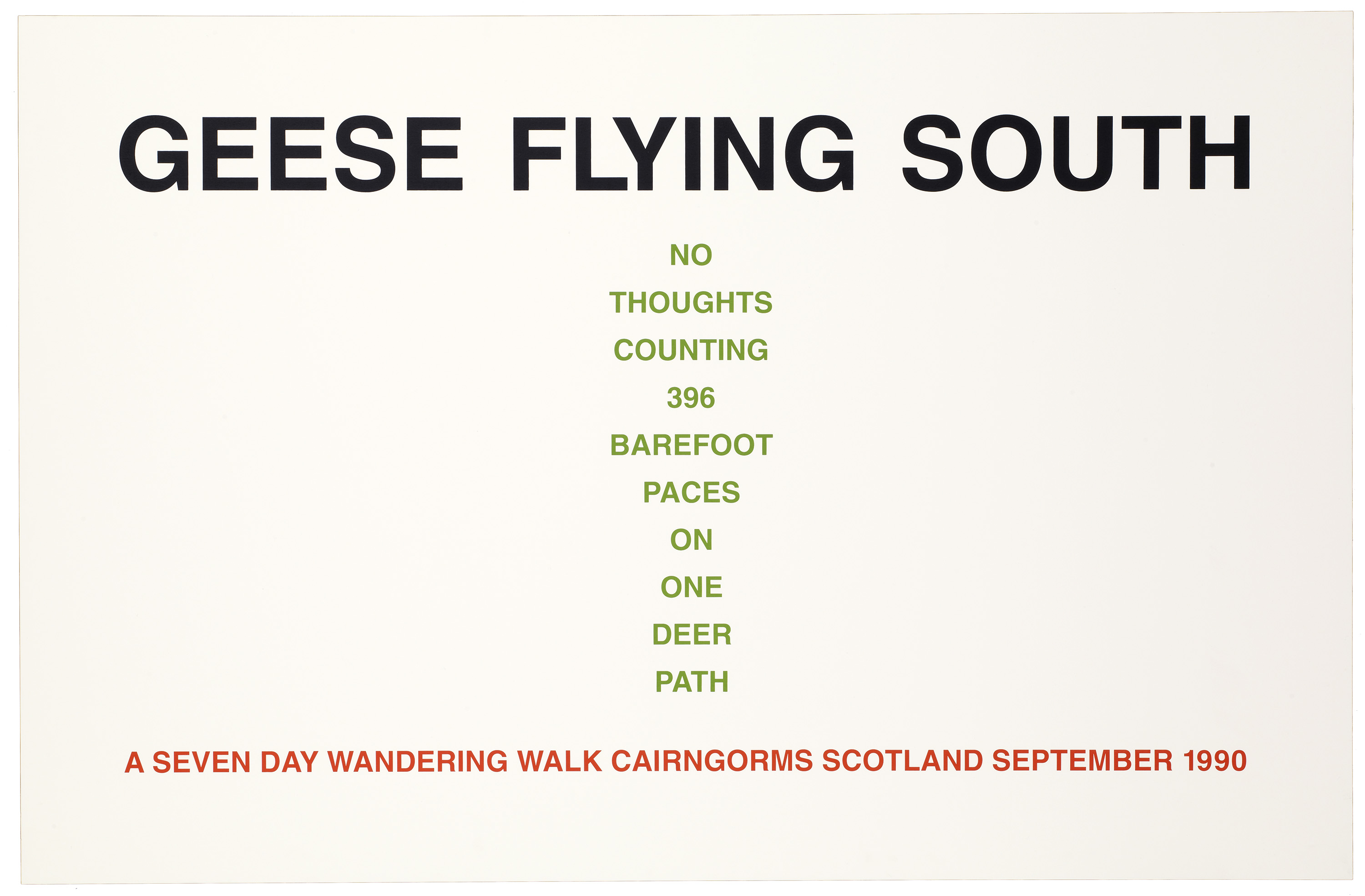 GEESE FLYING SOUTH

NO

THOUGHTS

COUNTING

396

BAREFOOT

PACES

ON

ONE

DEER

PATH

A SEVEN DAY WANDERING WALK CAIRNGORMS SCOTLAND SEPTEMBER 1990